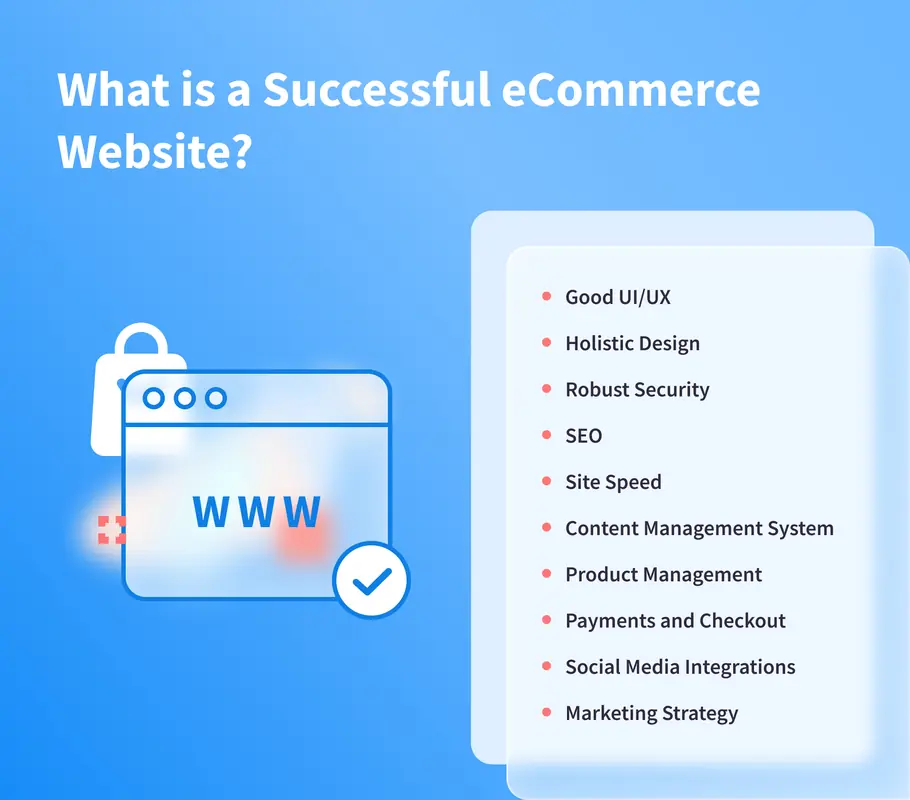 What is a Successful eCommerce Website?

WWW

• Good UI/UX
• Holistic Design
• Robust Security
• SEO
• Site Speed
• Content Management System
• Product Management
• Payments and Checkout
• Social Media Integrations
• Marketing Strategy